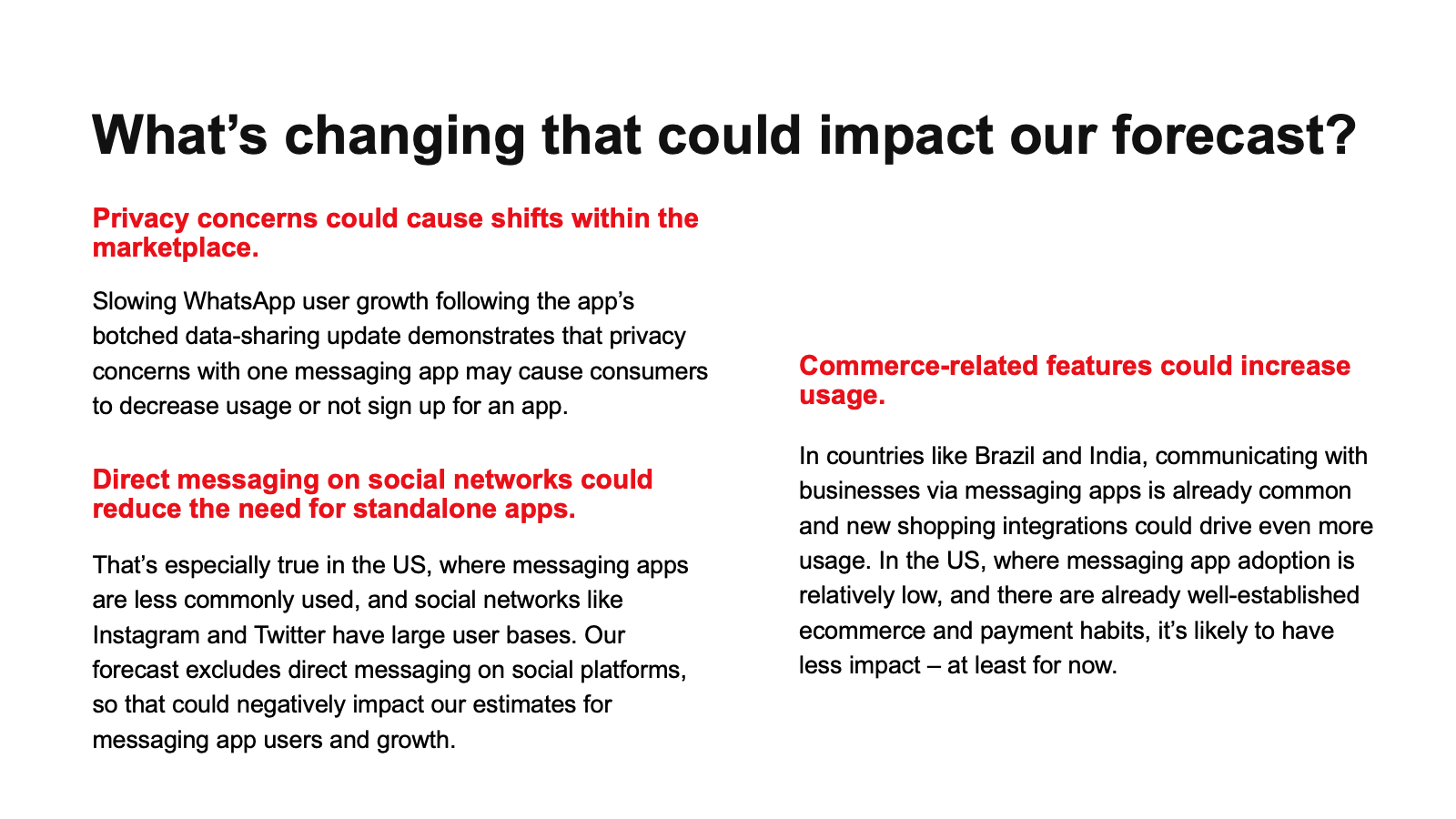 What’s changing that could impact our forecast?

Privacy concerns could cause shifts within the marketplace.

Slowing WhatsApp user growth following the app’s botched data-sharing update demonstrates that privacy concerns with one messaging app may cause consumers to decrease usage or not sign up for an app.

Direct messaging on social networks could reduce the need for standalone apps.

That’s especially true in the US, where messaging apps are less commonly used, and social networks like Instagram and Twitter have large user bases. Our forecast excludes direct messaging on social platforms, so that could negatively impact our estimates for messaging app users and growth.

Commerce-related features could increase usage.

In countries like Brazil and India, communicating with businesses via messaging apps is already common and new shopping integrations could drive even more usage. In the US, where messaging app adoption is relatively low, and there are already well-established ecommerce and payment habits, it’s likely to have less impact – at least for now.